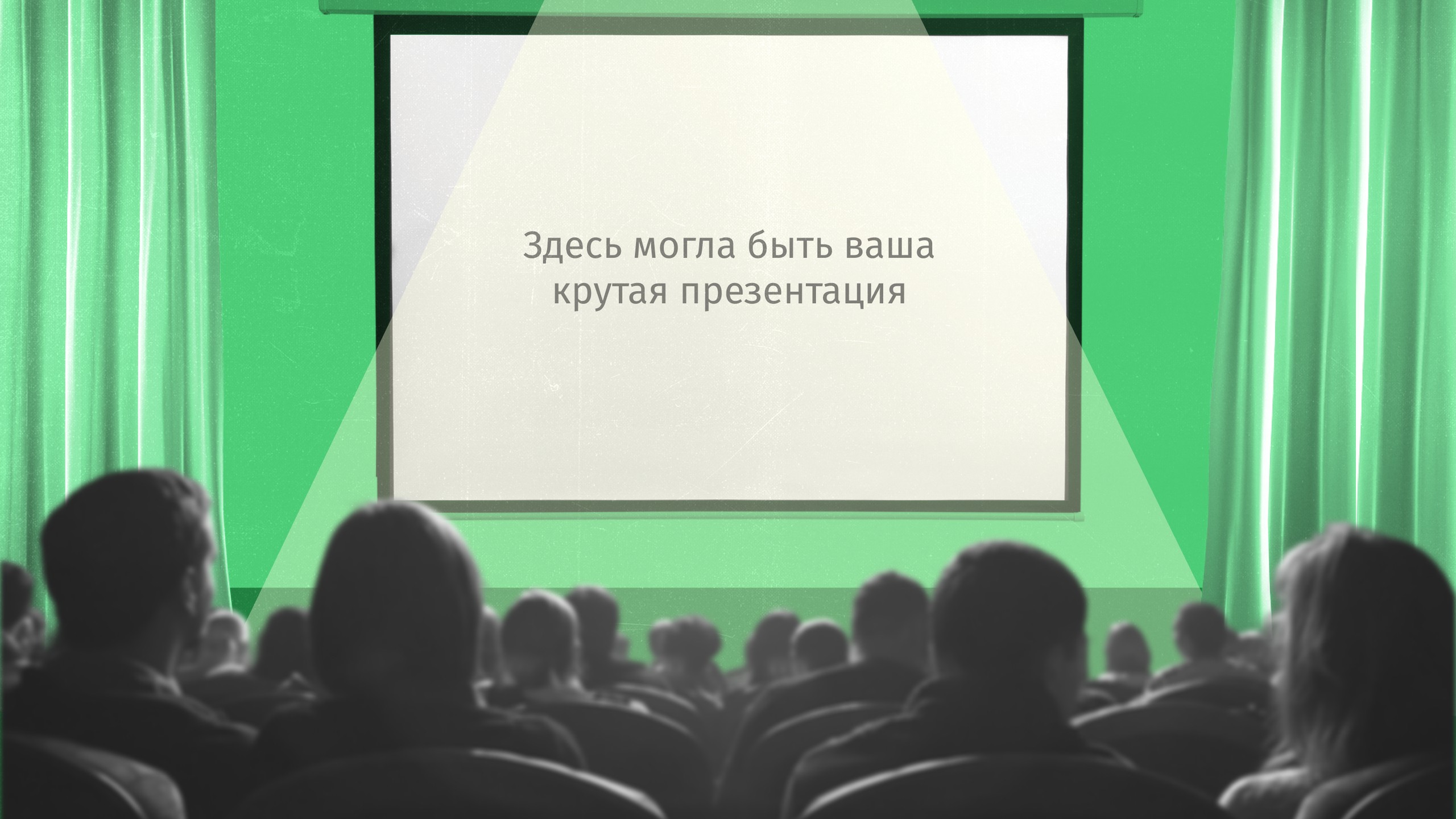 Здесь могла быть ваша крутая презентация